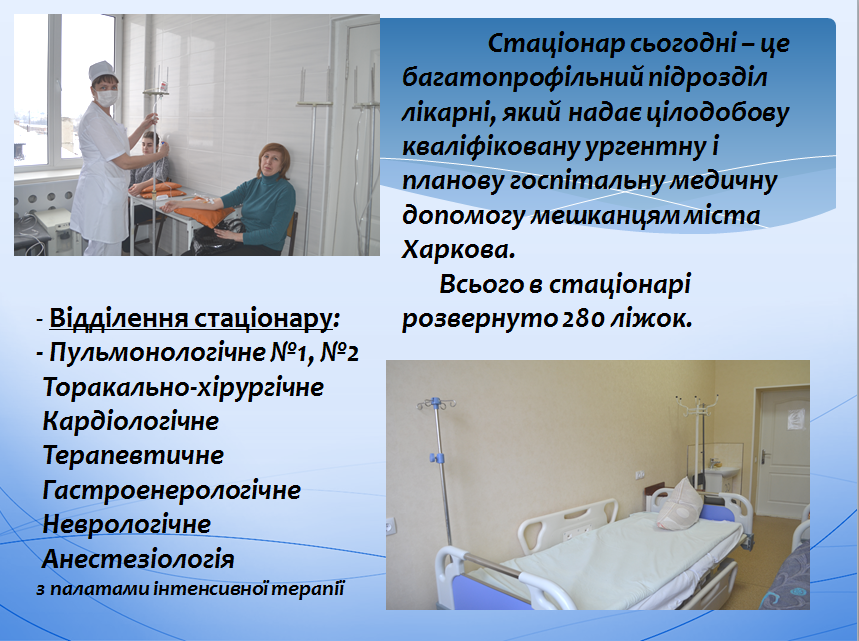 Стаціонар сьогодні – це багатопрофільний підрозділ лікарні, який надає цілодобову кваліфіковану ургентну і планову госпітальну медичну допомогу мешканцям міста Харкова.

Всього в стаціонарі розвернуто 280 ліжок.

- Відділення стаціонару:
- Пульмонологічне №1, №2
Торакально-хірургічне
Кардіологічне
Терапевтичне
Гастроенерологічне
Неврологічне
Анестезіологія
з палатами інтенсивної терапії